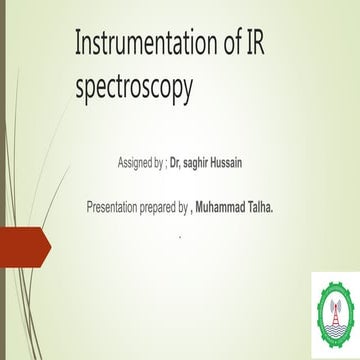 Instrumentation of IR spectroscopy

Assigned by ; Dr, saghir Hussain

Presentation prepared by , Muhammad Talha.

.